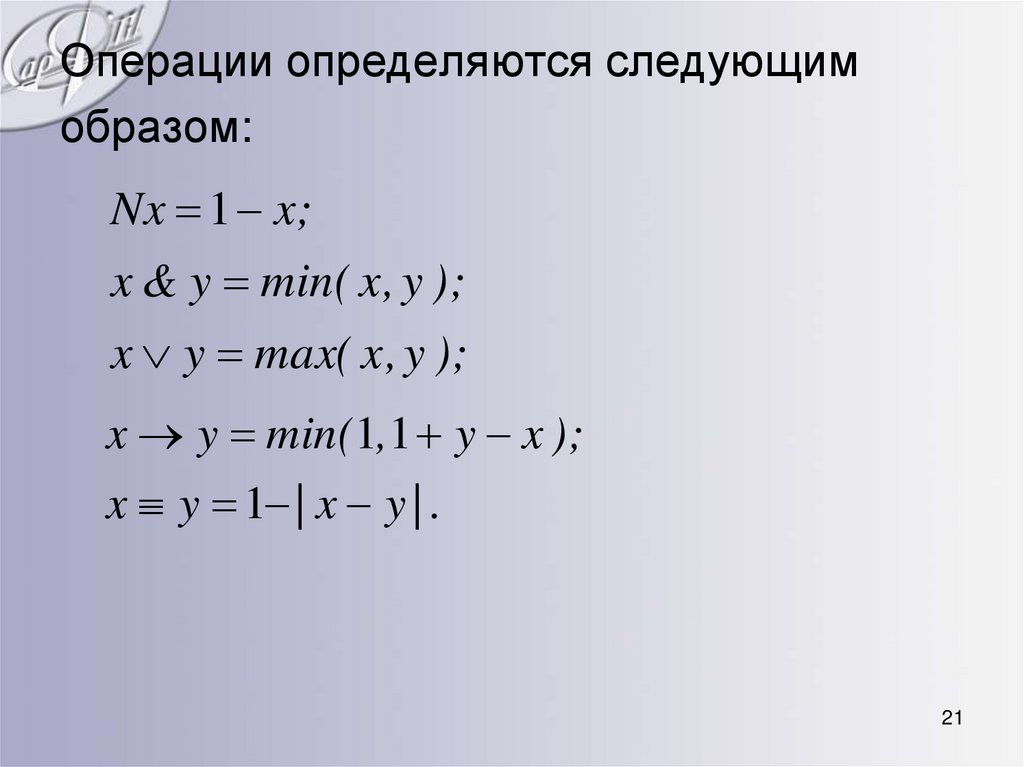 Операции определяются следующим образом:

$Nx = 1 - x;$

$x \& y = min(x, y);$

$x \vee y = max(x, y);$

$x \rightarrow y = min(1, 1 + y - x);$

$x \equiv y = 1 - |x - y|.$

21